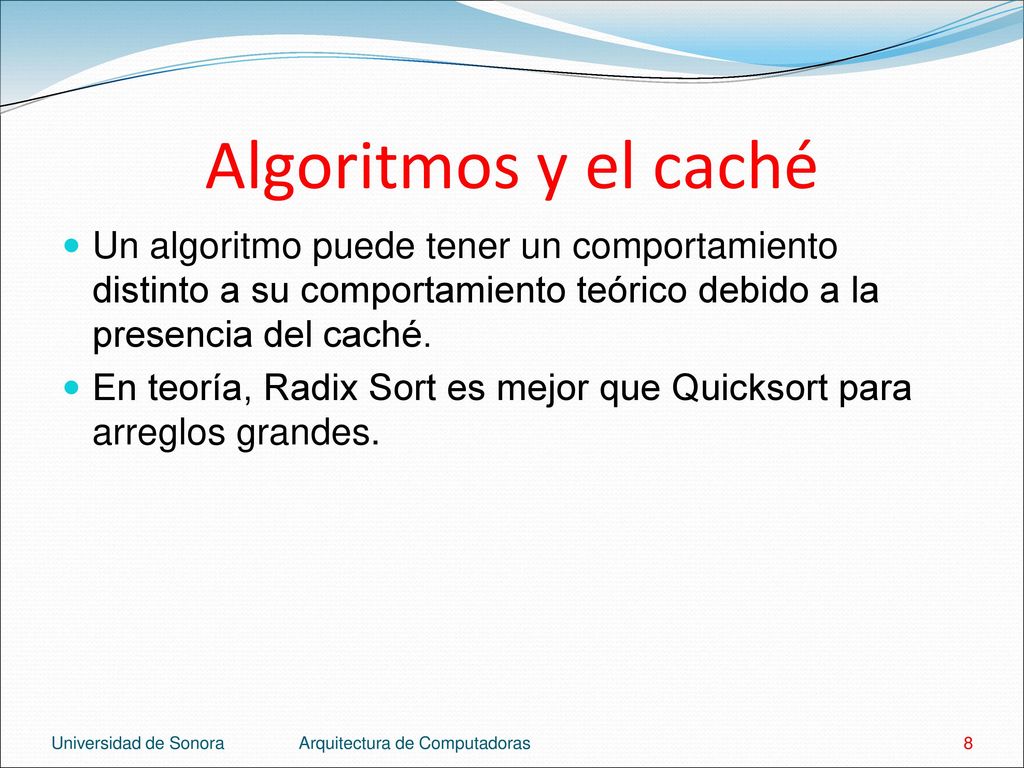 Algoritmos y el caché

Un algoritmo puede tener un comportamiento distinto a su comportamiento teórico debido a la presencia del caché.

En teoría, Radix Sort es mejor que Quicksort para arreglos grandes.

Universidad de Sonora Arquitectura de Computadoras 8